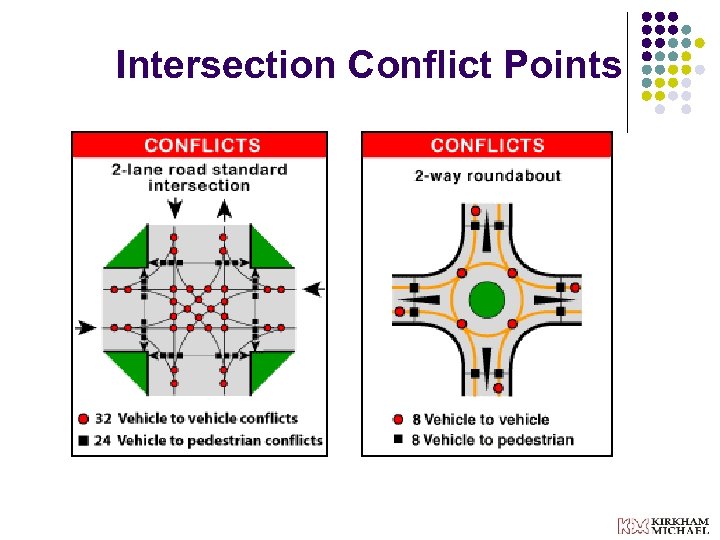 Intersection Conflict Points

CONFLICTS

2-lane road standard intersection

32 Vehicle to vehicle conflicts
24 Vehicle to pedestrian conflicts

CONFLICTS

2-way roundabout

8 Vehicle to vehicle
8 Vehicle to pedestrian

KIRKHAM MICHAEL